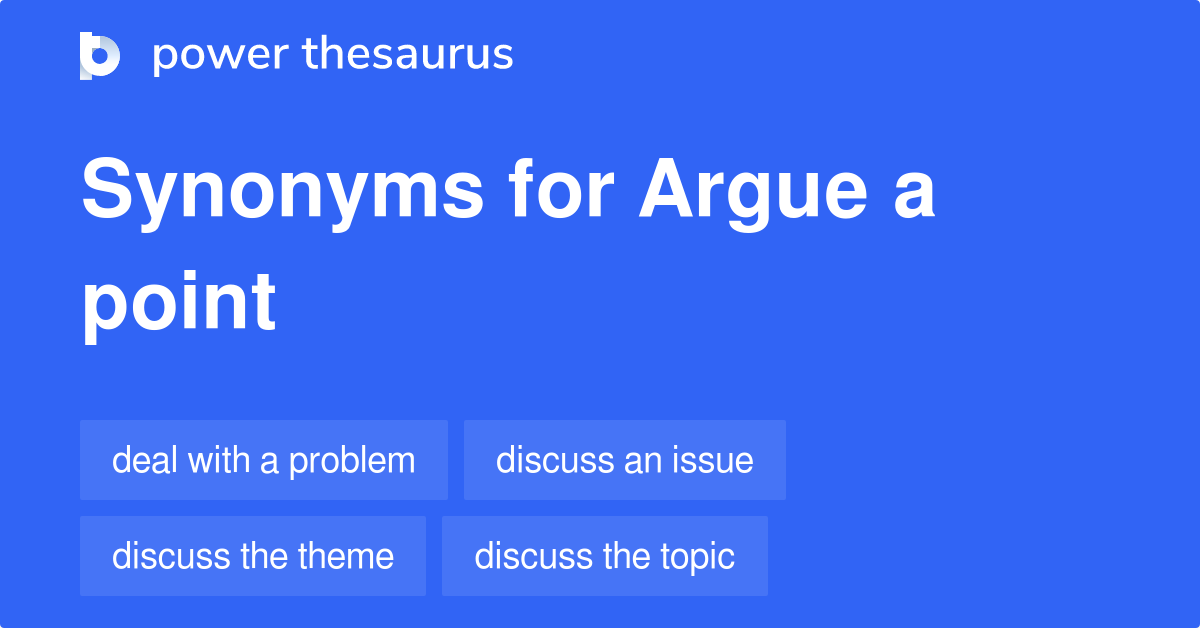 power thesaurus

Synonyms for Argue a point

deal with a problem
discuss an issue
discuss the theme
discuss the topic